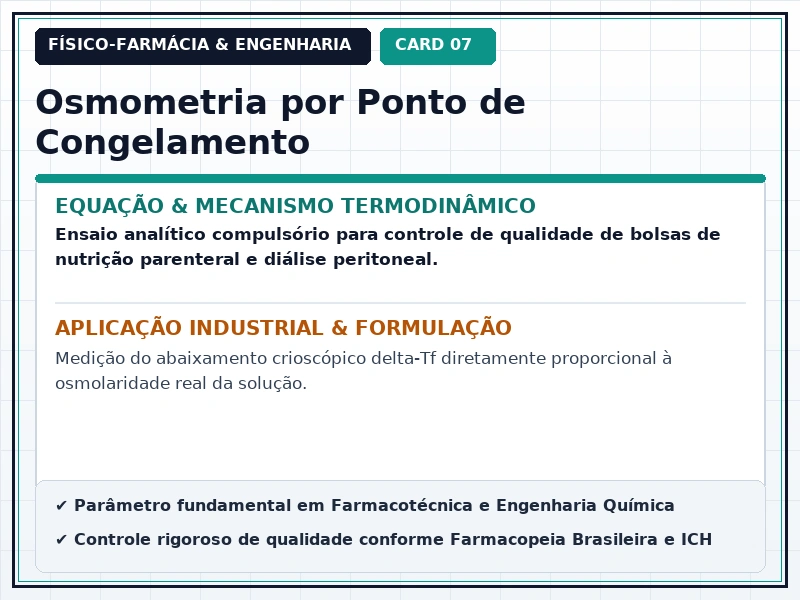 FÍSICO-FARMÁCIA & ENGENHARIA

CARD 07

Osmometria por Ponto de Congelamento

EQUAÇÃO & MECANISMO TERMODINÂMICO

Ensaio analítico compulsório para controle de qualidade de bolsas de nutrição parenteral e diálise peritoneal.

APLICAÇÃO INDUSTRIAL & FORMULAÇÃO

Medição do abaixamento crioscópico delta-Tf diretamente proporcional à osmolaridade real da solução.

✔ Parâmetro fundamental em Farmacotécnica e Engenharia Química

✔ Controle rigoroso de qualidade conforme Farmacopeia Brasileira e ICH